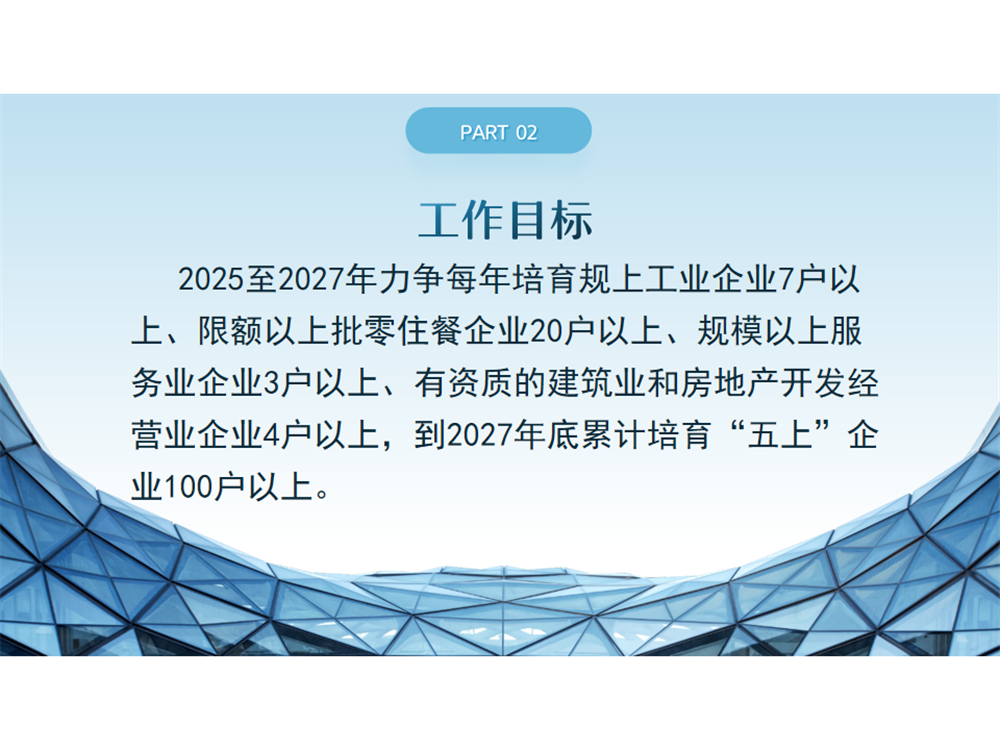 PART 02

工作目标

2025至2027年力争每年培育规上工业企业7户以上、限额以上批零住餐企业20户以上、规模以上服务业企业3户以上、有资质的建筑业和房地产开发经营业企业4户以上，到2027年底累计培育“五上”企业100户以上。